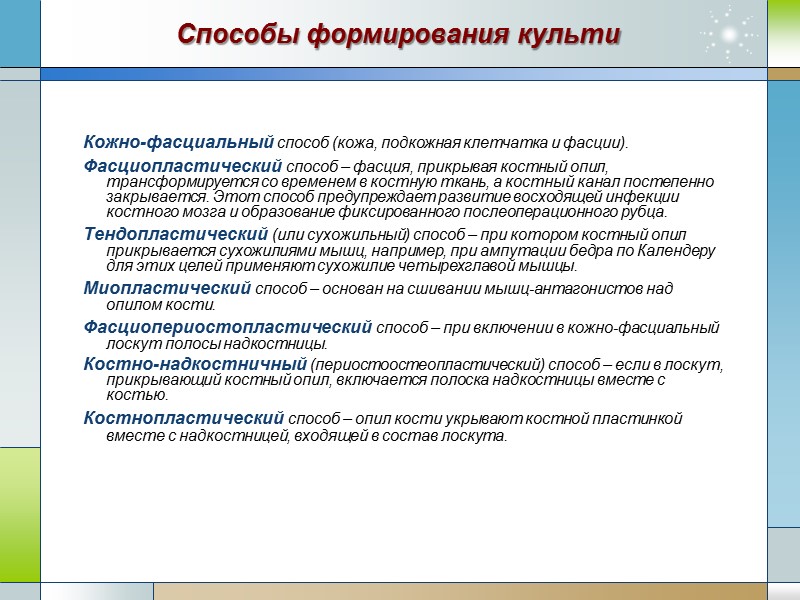 Способы формирования культи

Кожно-фасциальный способ (кожа, подкожная клетчатка и фасции).

Фасциопластический способ – фасция, прикрывая костный опил, трансформируется со временем в костную ткань, а костный канал постепенно закрывается. Этот способ предупреждает развитие восходящей инфекции костного мозга и образование фиксированного послеоперационного рубца.

Тендопластический (или сухожильный) способ – при котором костный опил прикрывается сухожилиями мышц, например, при ампутации бедра по Календеру для этих целей применяют сухожилие четырехглавой мышцы.

Миопластический способ – основан на сшивании мышц-антагонистов над опилом кости.

Фасциопериостопластический способ – при включении в кожно-фасциальный лоскут полосы надкостницы.

Костно-надкостничный (периостоостеопластический) способ – если в лоскут, прикрывающий костный опил, включается полоска надкостницы вместе с костью.

Костнопластический способ – опил кости укрывают костной пластинкой вместе с надкостницей, входящей в состав лоскута.